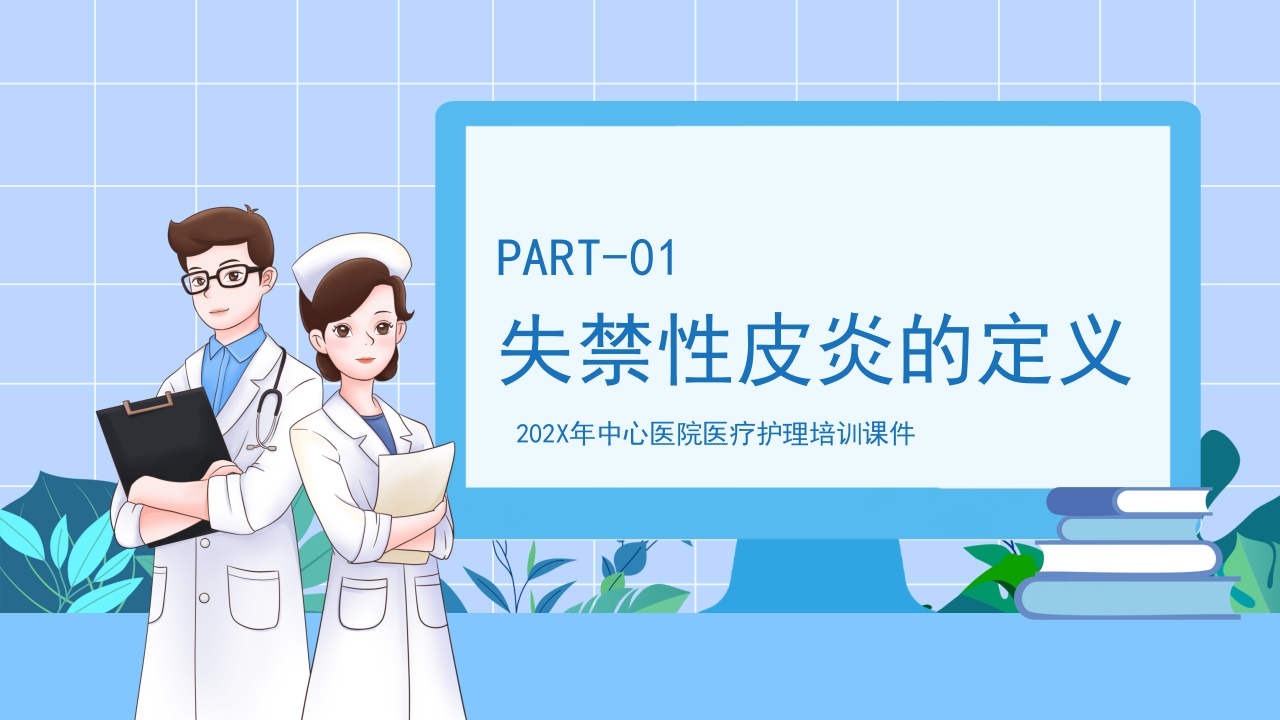 PART-01

失禁性皮炎的定义

202X年中心医院医疗护理培训课件